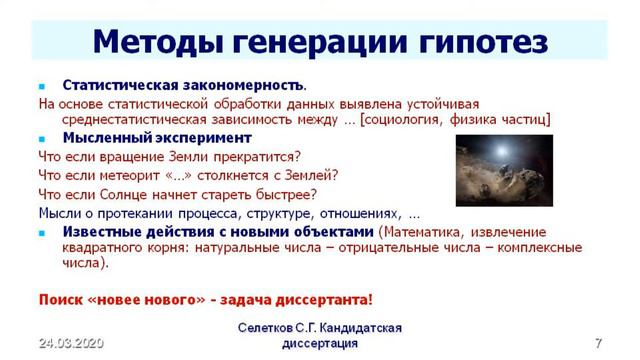 Методы генерации гипотез

Статистическая закономерность.

На основе статистической обработки данных выявлена устойчивая среднестатистическая зависимость между … [социология, физика частиц]

Мысленный эксперимент

Что если вращение Земли прекратится?

Что если метеорит «…» столкнется с Землей?

Что если Солнце начнет стареть быстрее?

Мысли о протекании процесса, структуре, отношениях, …

Известные действия с новыми объектами (Математика, извлечение квадратного корня: натуральные числа – отрицательные числа – комплексные числа).

Поиск «новее нового» - задача диссертанта!

24.03.2020

Селетков С.Г. Кандидатская диссертация

7